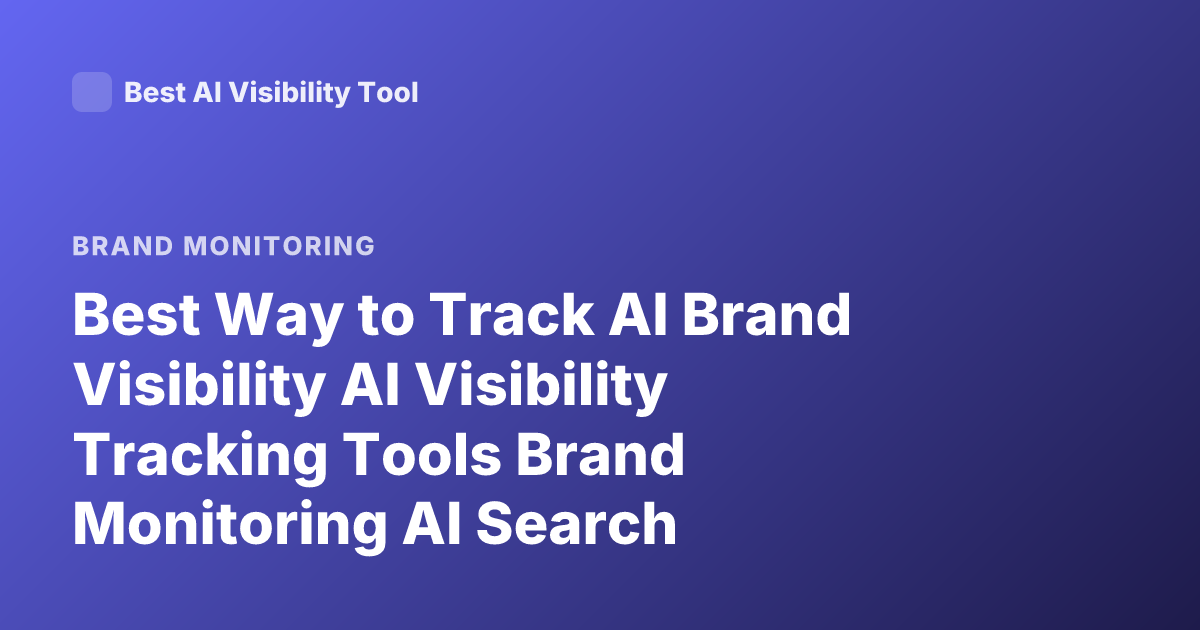 Best AI Visibility Tool

BRAND MONITORING

Best Way to Track AI Brand Visibility AI Visibility Tracking Tools Brand Monitoring AI Search